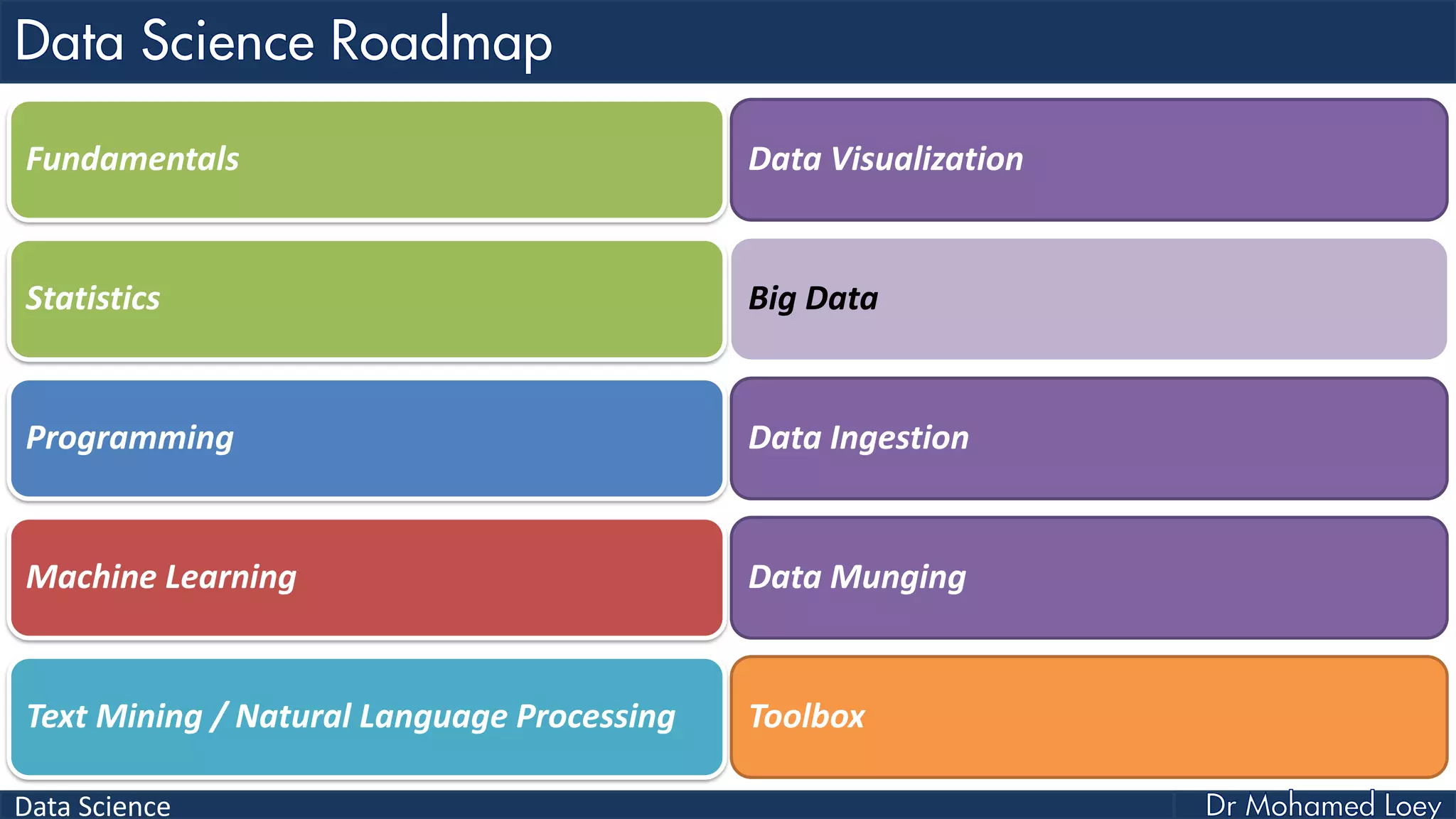 Data Science Roadmap

Fundamentals

Statistics

Programming

Machine Learning

Text Mining / Natural Language Processing

Data Visualization

Big Data

Data Ingestion

Data Munging

Toolbox

Data Science

Dr Mohamed Loey